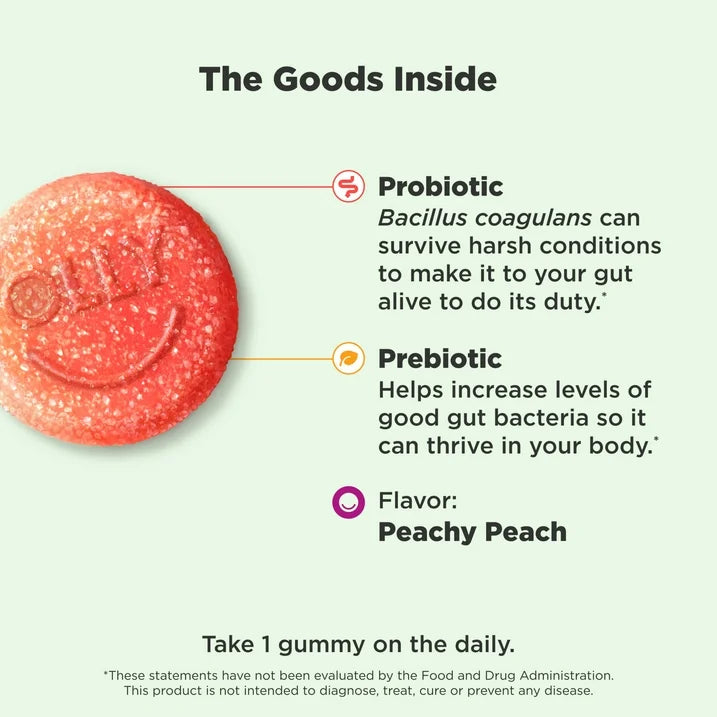 The Goods Inside

OLLY

Probiotic
Bacillus coagulans can survive harsh conditions to make it to your gut alive to do its duty.*

Prebiotic
Helps increase levels of good gut bacteria so it can thrive in your body.*

Flavor:
Peachy Peach

Take 1 gummy on the daily.

*These statements have not been evaluated by the Food and Drug Administration. This product is not intended to diagnose, treat, cure or prevent any disease.